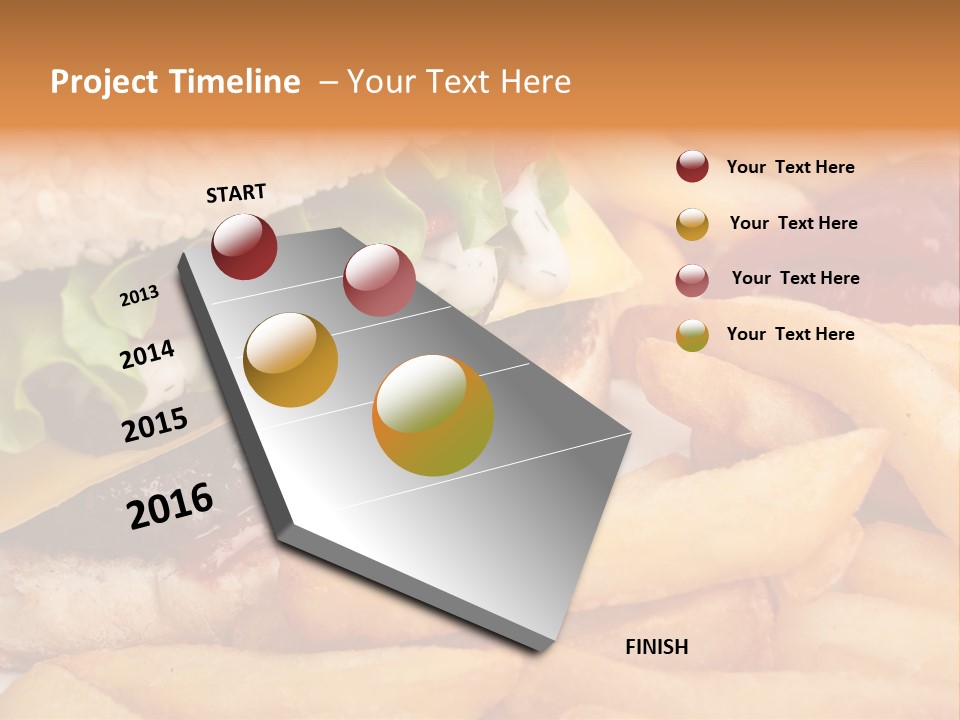 Project Timeline – Your Text Here

START

2013

2014

2015

2016

FINISH

Your Text Here

Your Text Here

Your Text Here

Your Text Here